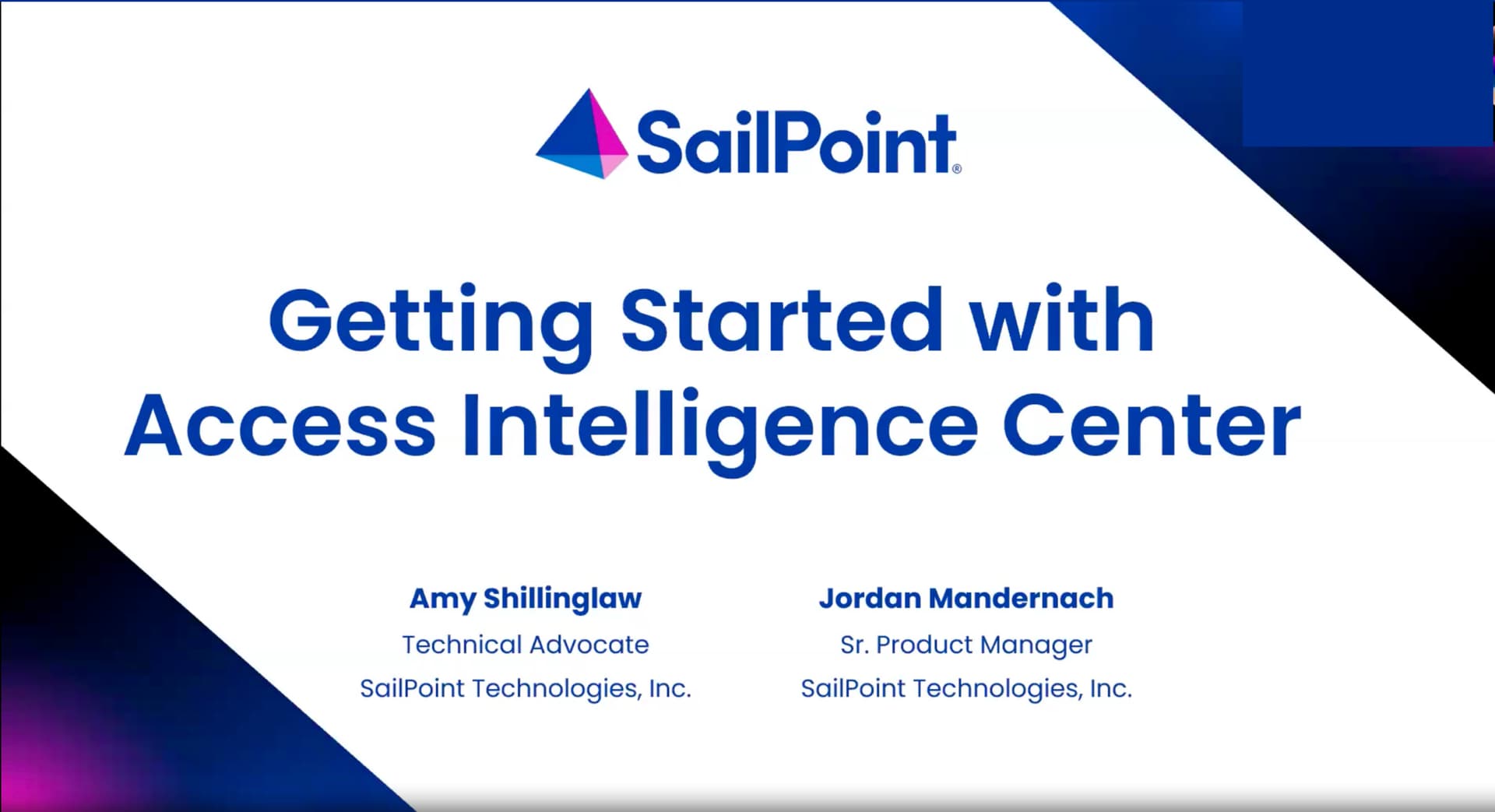 SailPoint®

Getting Started with Access Intelligence Center

Amy Shillinglaw
Technical Advocate
SailPoint Technologies, Inc.

Jordan Mandernach
Sr. Product Manager
SailPoint Technologies, Inc.